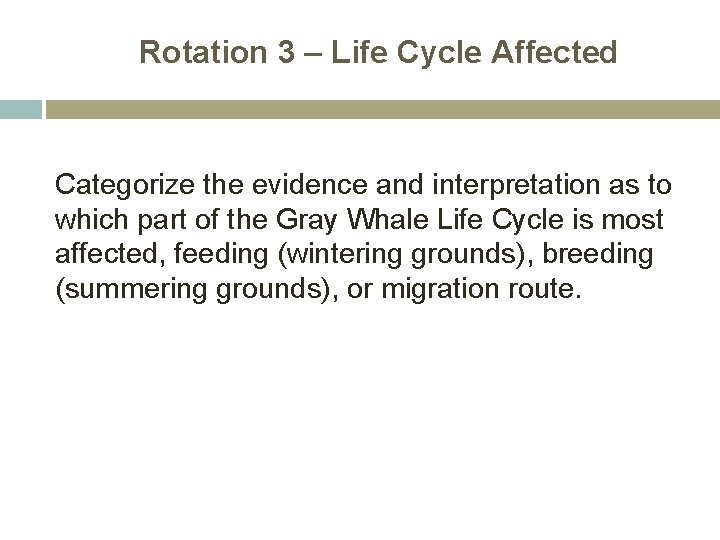 Rotation 3 – Life Cycle Affected

Categorize the evidence and interpretation as to which part of the Gray Whale Life Cycle is most affected, feeding (wintering grounds), breeding (summering grounds), or migration route.